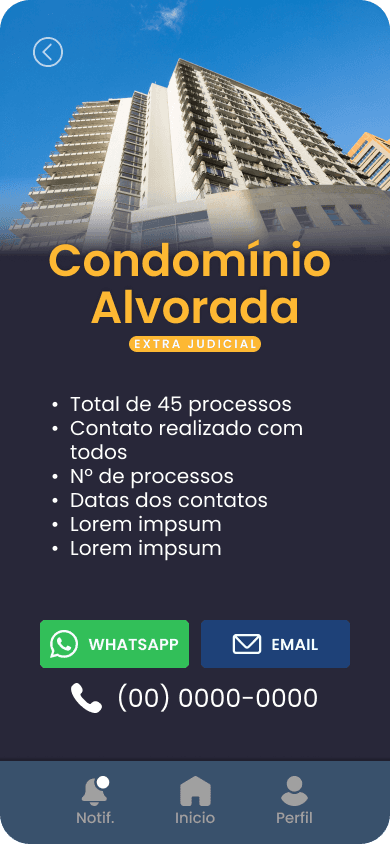 Condomínio Alvorada

EXTRA JUDICIAL

• Total de 45 processos
• Contato realizado com todos
• Nº de processos
• Datas dos contatos
• Lorem impsum
• Lorem impsum

WHATSAPP

EMAIL

(00) 0000-0000

Notif.

Inicio

Perfil